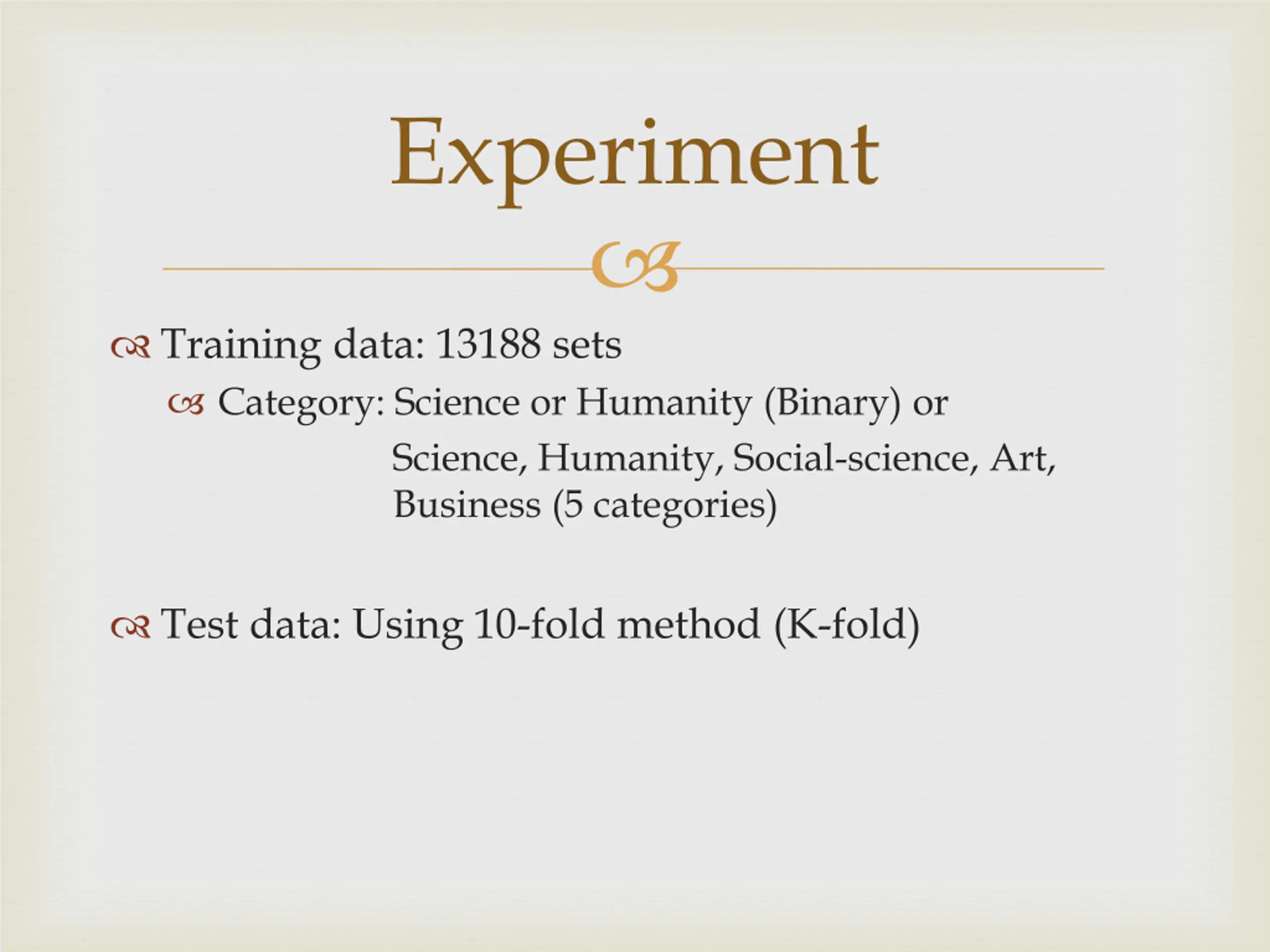 Experiment

Training data: 13188 sets

Category: Science or Humanity (Binary) or Science, Humanity, Social-science, Art, Business (5 categories)

Test data: Using 10-fold method (K-fold)